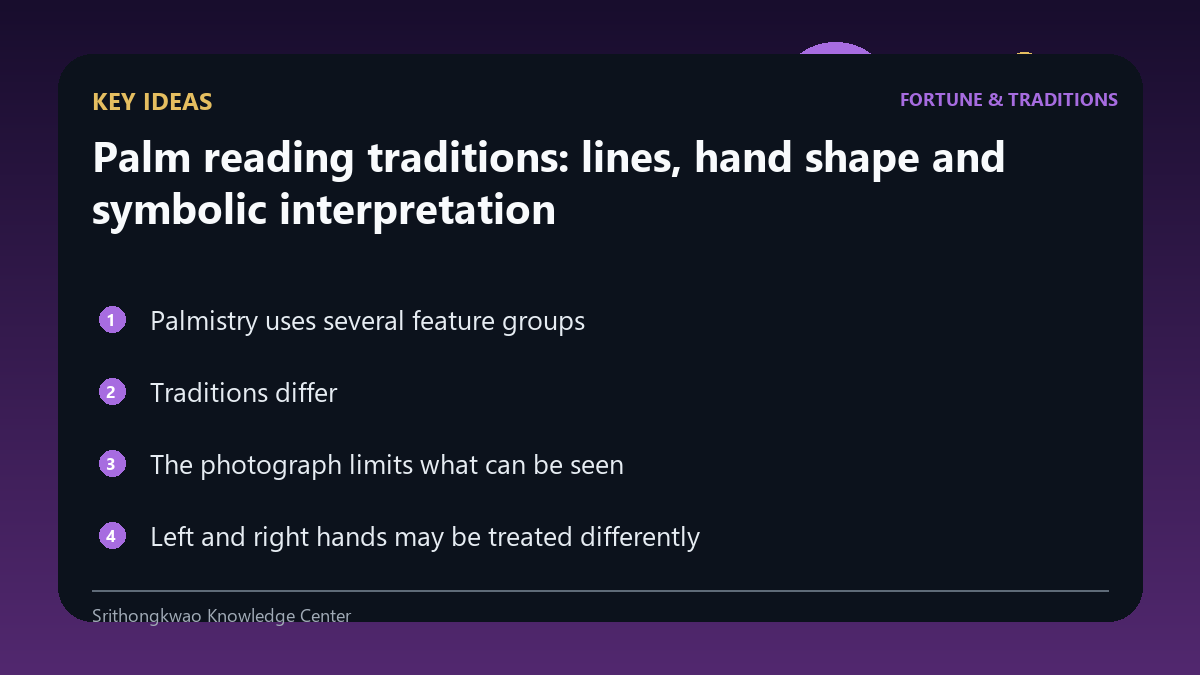 KEY IDEAS

FORTUNE & TRADITIONS

Palm reading traditions: lines, hand shape and symbolic interpretation

1 Palmistry uses several feature groups

2 Traditions differ

3 The photograph limits what can be seen

4 Left and right hands may be treated differently

Srithongkwao Knowledge Center